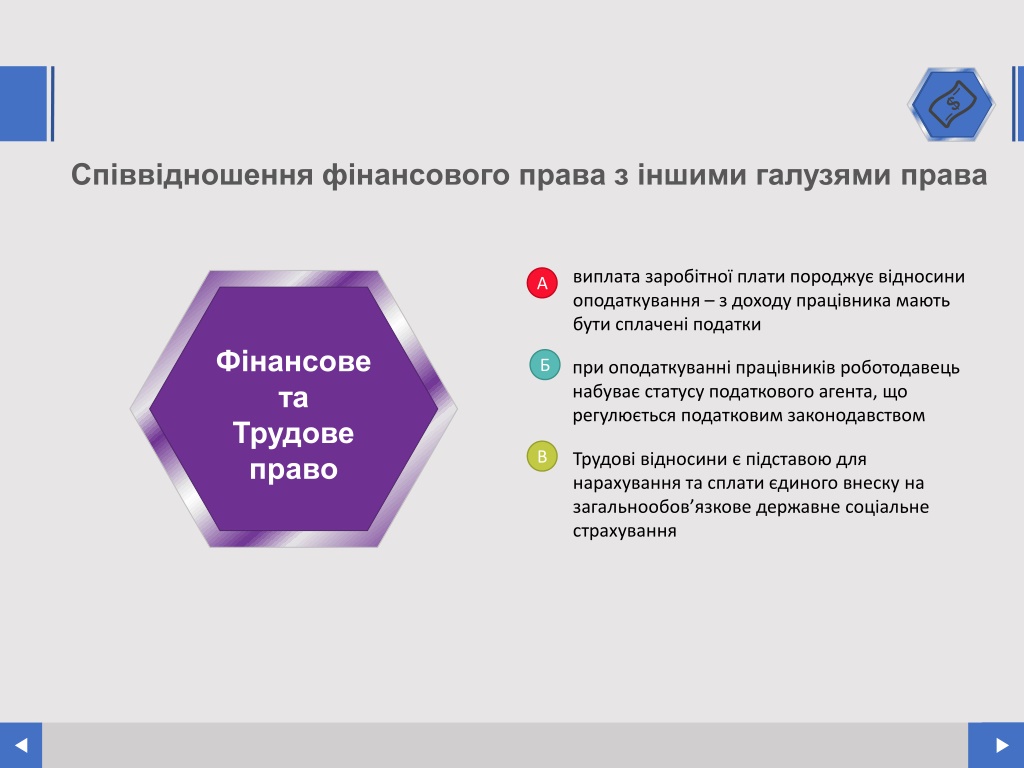 Співвідношення фінансового права з іншими галузями права

Фінансове та Трудове право

А виплата заробітної плати породжує відносини оподаткування – з доходу працівника мають бути сплачені податки

Б при оподаткуванні працівників роботодавець набуває статусу податкового агента, що регулюється податковим законодавством

В Трудові відносини є підставою для нарахування та сплати єдиного внеску на загальнообов’язкове державне соціальне страхування